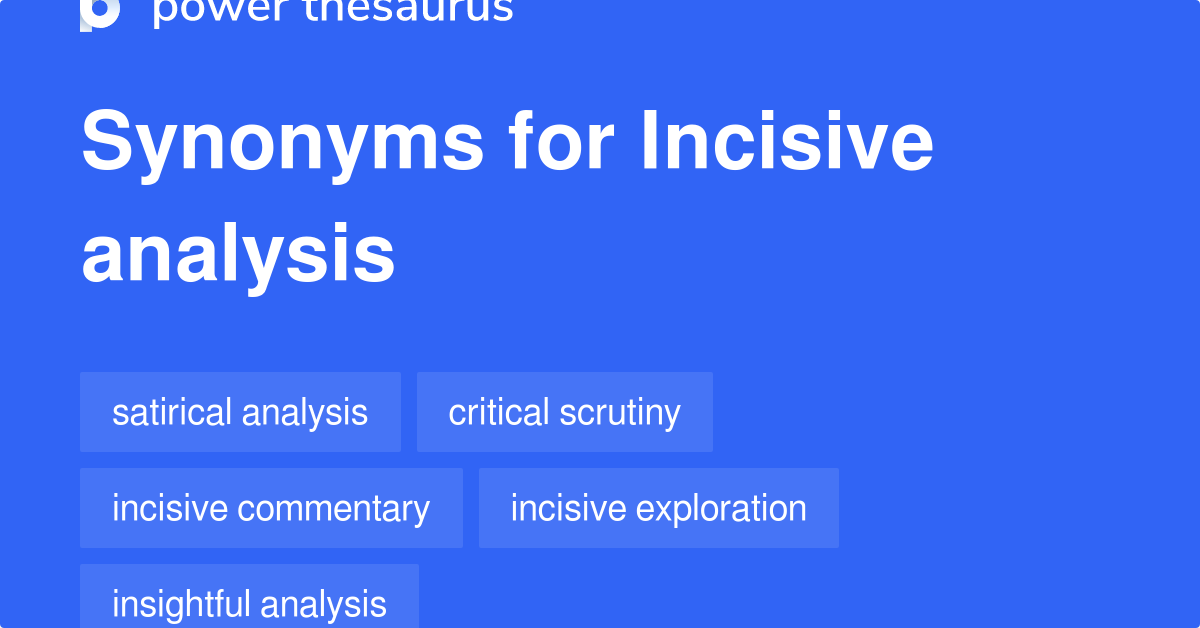 power thesaurus

Synonyms for Incisive analysis

satirical analysis
critical scrutiny
incisive commentary
incisive exploration
insightful analysis